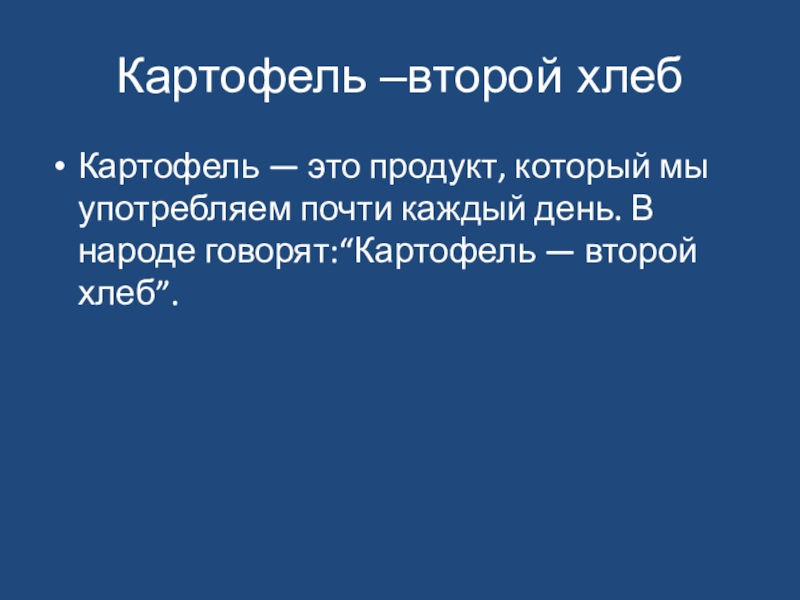 Картофель –второй хлеб

• Картофель — это продукт, который мы употребляем почти каждый день. В народе говорят:“Картофель — второй хлеб”.